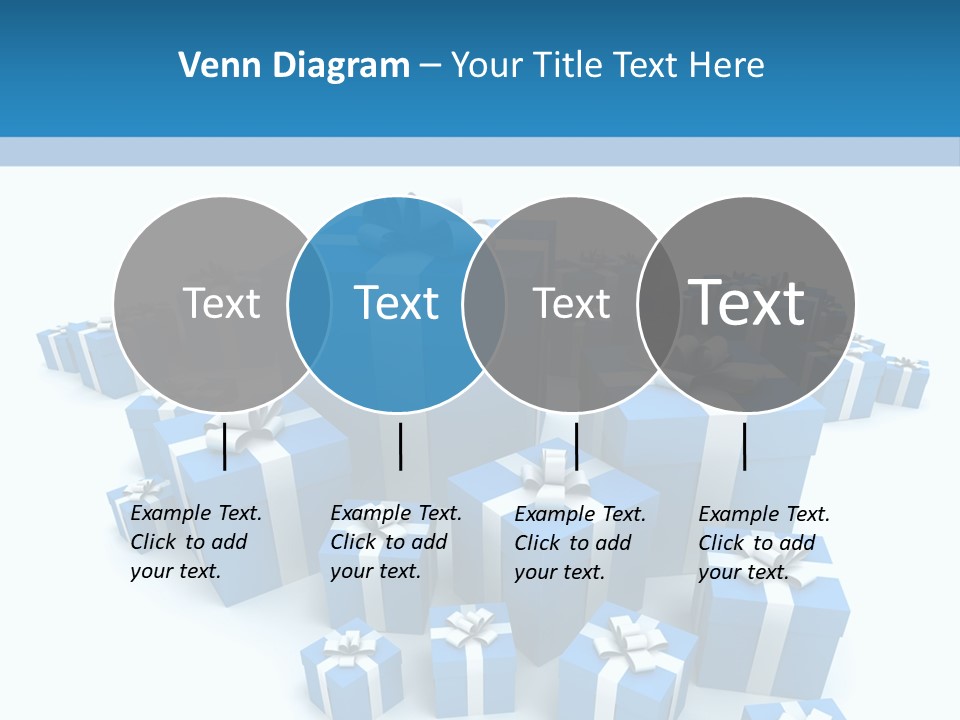 Venn Diagram – Your Title Text Here

Text

Text

Text

Text

Example Text. Click to add your text.

Example Text. Click to add your text.

Example Text. Click to add your text.

Example Text. Click to add your text.